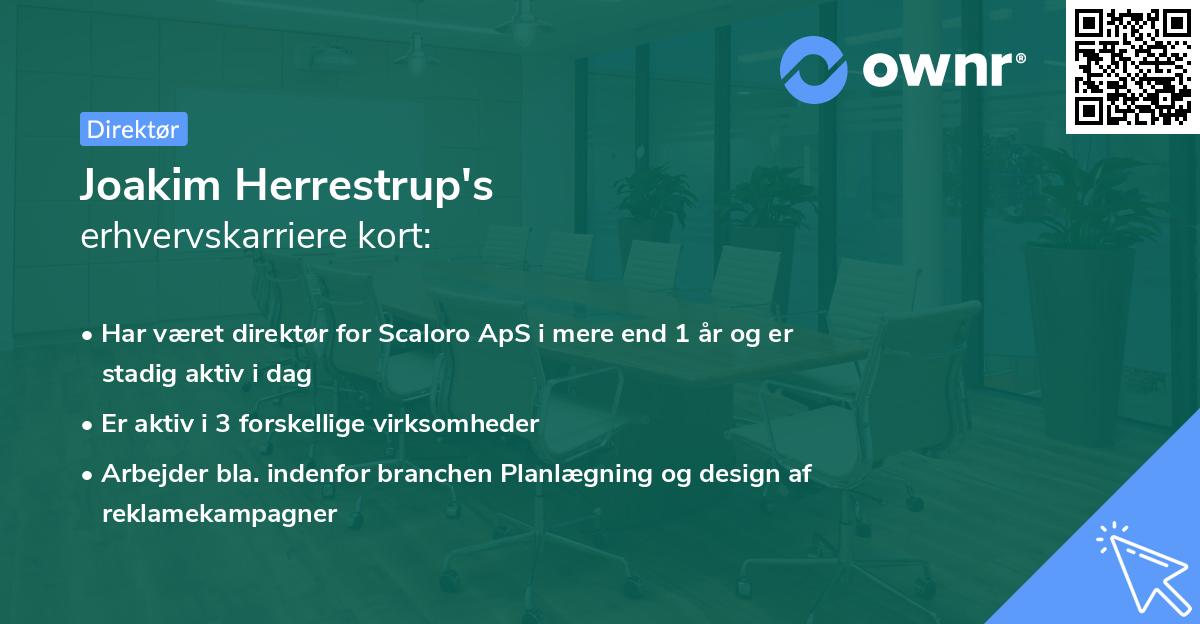 ownr®

Direktør

Joakim Herrestrup's
erhvervskarriere kort:

• Har været direktør for Scaloro ApS i mere end 1 år og er stadig aktiv i dag
• Er aktiv i 3 forskellige virksomheder
• Arbejder bla. indenfor branchen Planlægning og design af reklamekampagner